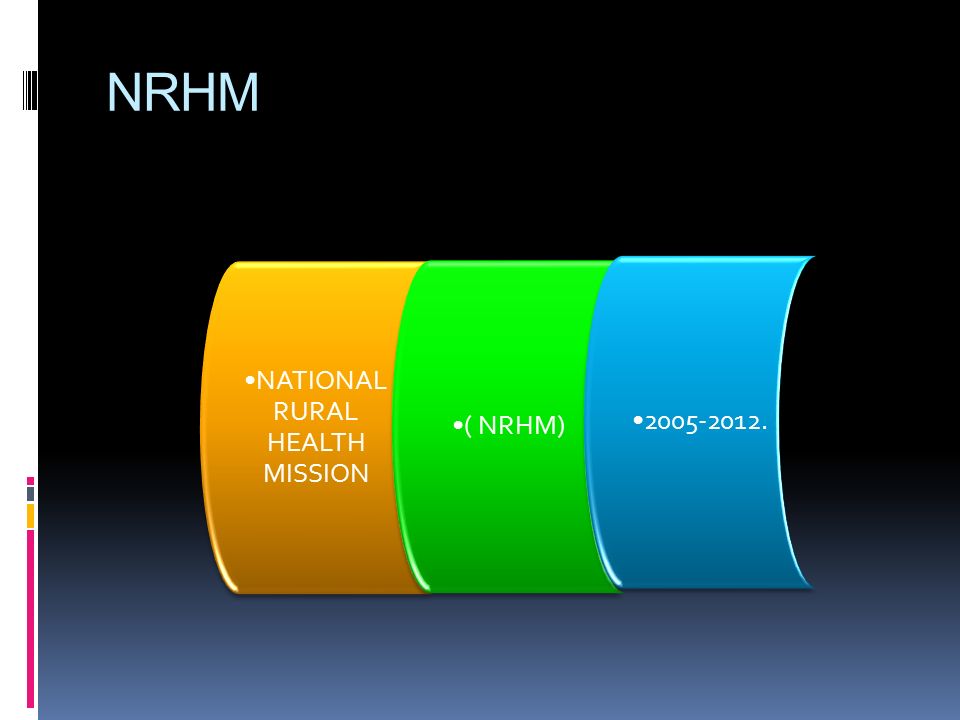 NRHM

•NATIONAL RURAL HEALTH MISSION

•( NRHM)

•2005-2012.